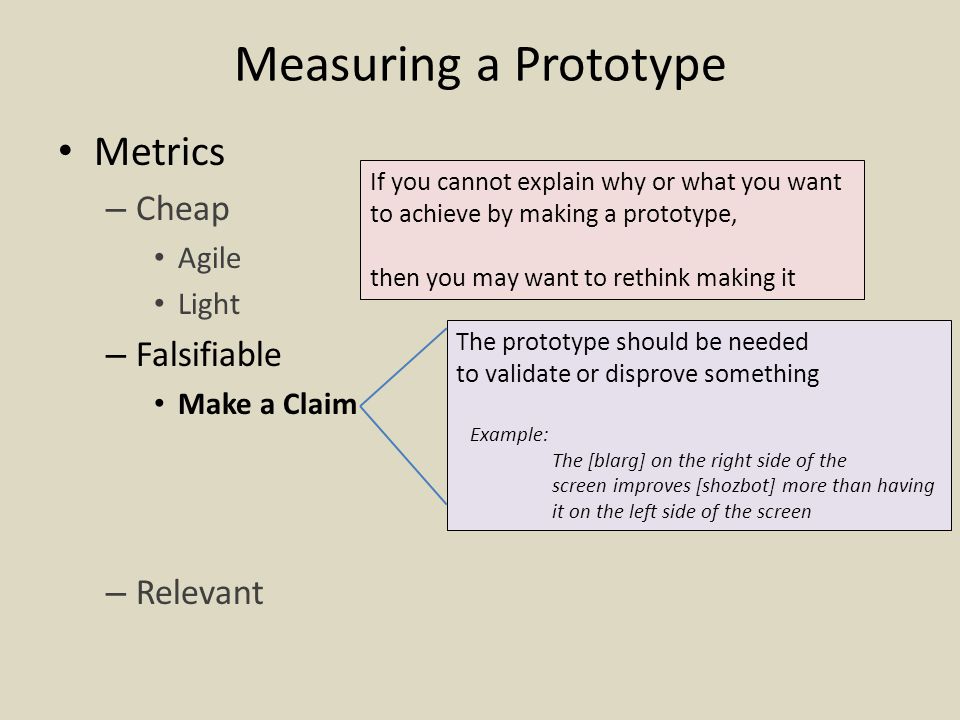 Measuring a Prototype

• Metrics
– Cheap
• Agile
• Light
– Falsifiable
• Make a Claim
– Relevant

If you cannot explain why or what you want to achieve by making a prototype,

then you may want to rethink making it

The prototype should be needed to validate or disprove something

Example:
The [blarg] on the right side of the screen improves [shozbot] more than having it on the left side of the screen